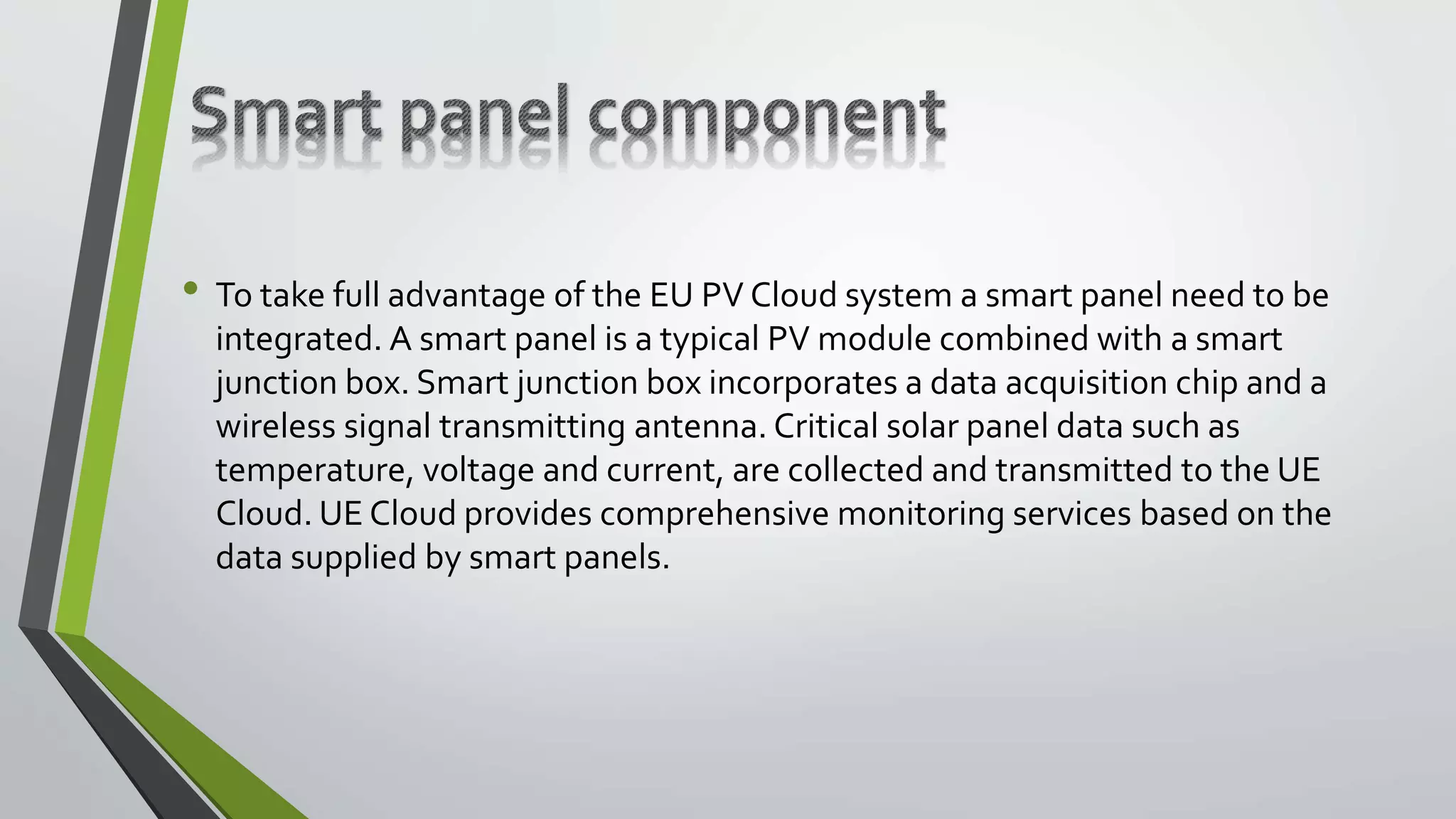 Smart panel component

• To take full advantage of the EU PV Cloud system a smart panel need to be integrated. A smart panel is a typical PV module combined with a smart junction box. Smart junction box incorporates a data acquisition chip and a wireless signal transmitting antenna. Critical solar panel data such as temperature, voltage and current, are collected and transmitted to the UE Cloud. UE Cloud provides comprehensive monitoring services based on the data supplied by smart panels.